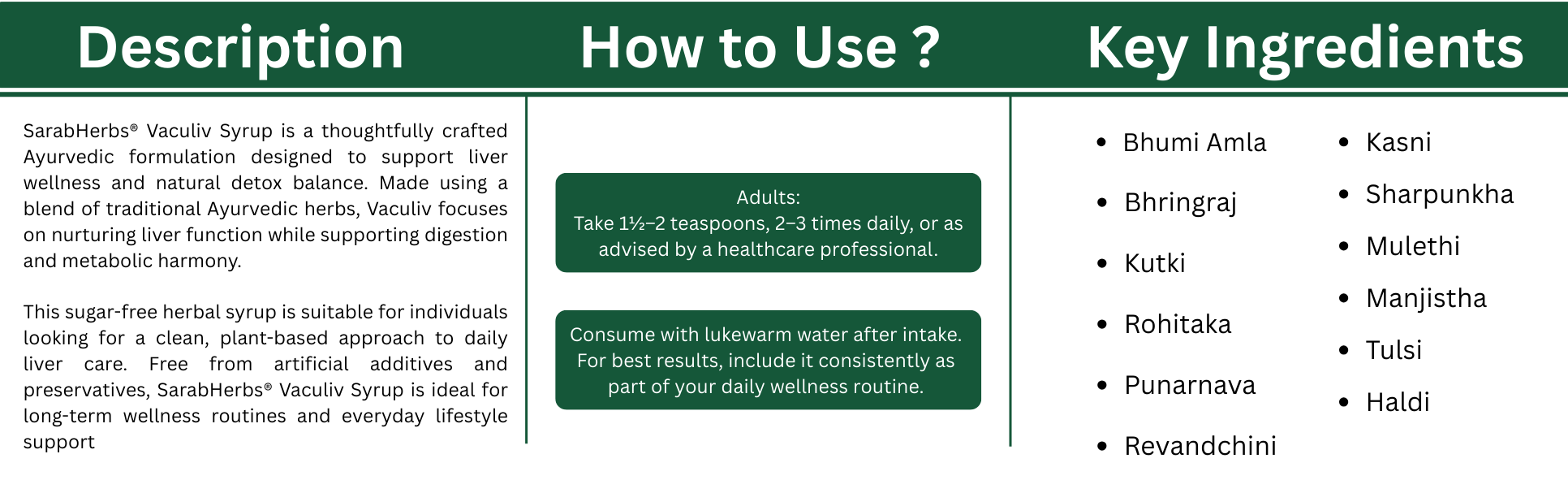 Description

SarabHerbs® Vaculiv Syrup is a thoughtfully crafted Ayurvedic formulation designed to support liver wellness and natural detox balance. Made using a blend of traditional Ayurvedic herbs, Vaculiv focuses on nurturing liver function while supporting digestion and metabolic harmony.

This sugar-free herbal syrup is suitable for individuals looking for a clean, plant-based approach to daily liver care. Free from artificial additives and preservatives, SarabHerbs® Vaculiv Syrup is ideal for long-term wellness routines and everyday lifestyle support

How to Use ?

Adults:
Take 1½–2 teaspoons, 2–3 times daily, or as advised by a healthcare professional.

Consume with lukewarm water after intake. For best results, include it consistently as part of your daily wellness routine.

Key Ingredients

- Bhumi Amla
- Bhringraj
- Kutki
- Rohitaka
- Punarnava
- Revandchini

- Kasni
- Sharpunkha
- Mulethi
- Manjistha
- Tulsi
- Haldi